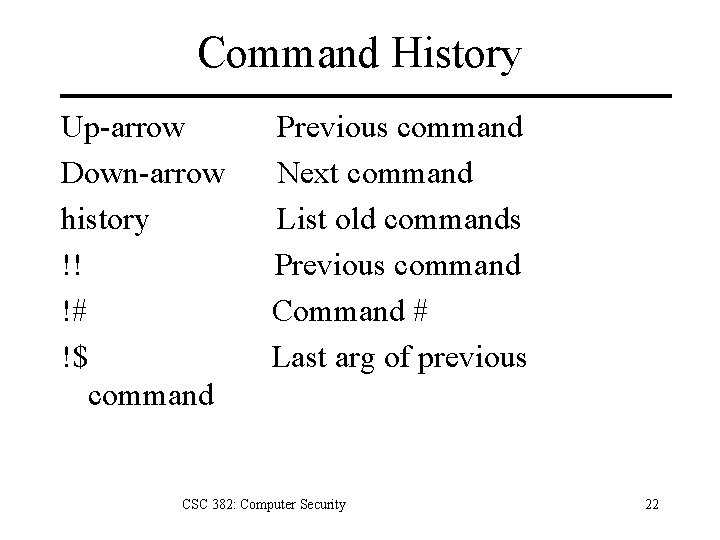 Command History

Up-arrow Previous command
Down-arrow Next command
history List old commands
!! Previous command
!# Command #
!$ Last arg of previous command

CSC 382: Computer Security

22